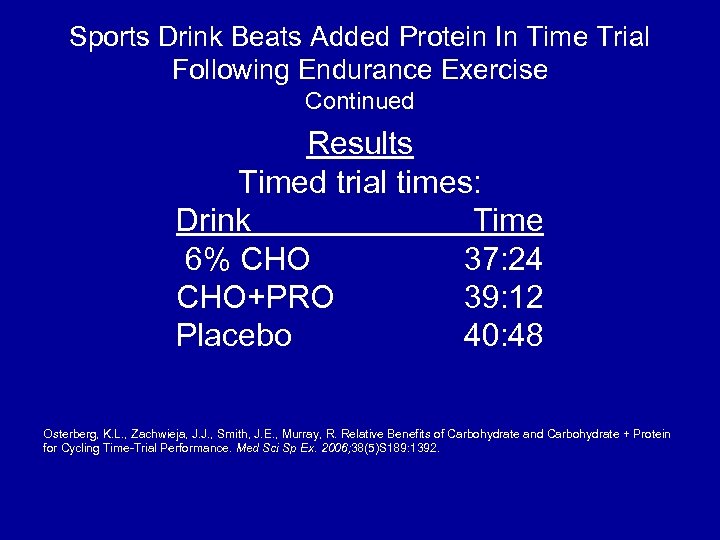 Sports Drink Beats Added Protein In Time Trial Following Endurance Exercise
Continued

Results
Timed trial times:

| Drink | Time |
|---|---|
| 6% CHO | 37:24 |
| CHO+PRO | 39:12 |
| Placebo | 40:48 |

Osterberg, K.L., Zachwieja, J.J., Smith, J.E., Murray, R. Relative Benefits of Carbohydrate and Carbohydrate + Protein for Cycling Time-Trial Performance. Med Sci Sp Ex. 2006;38(5)S189:1392.